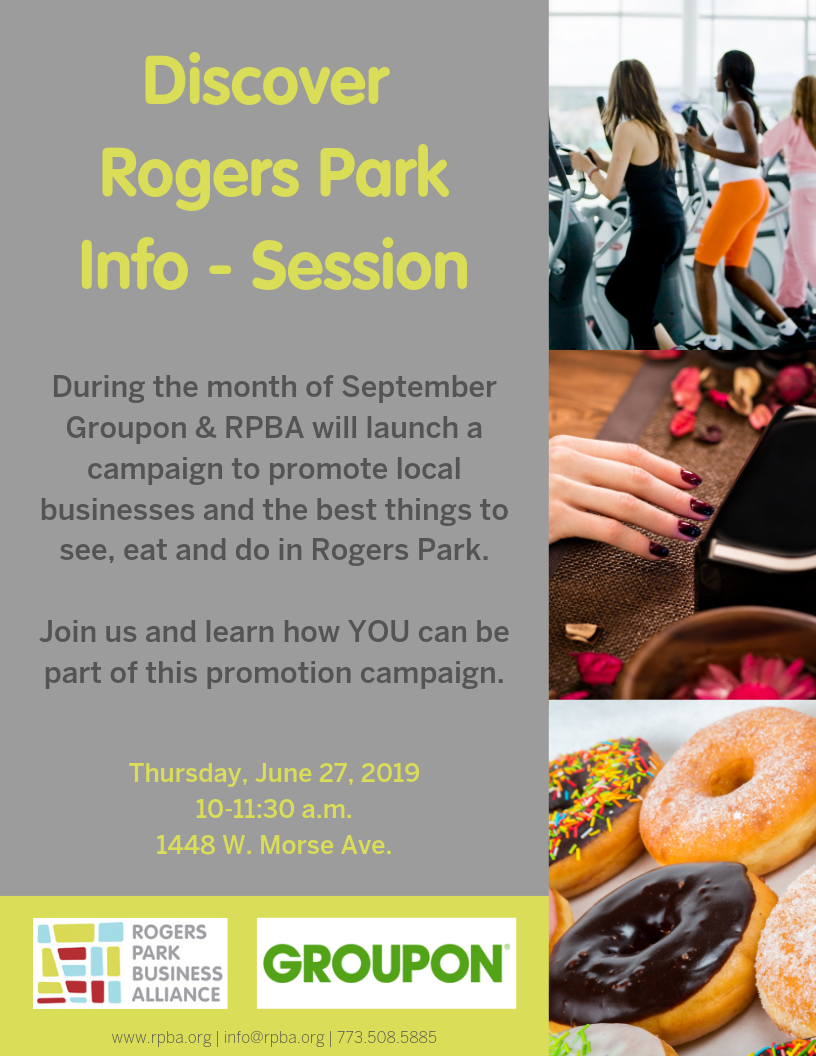 Discover Rogers Park Info - Session

During the month of September Groupon & RPBA will launch a campaign to promote local businesses and the best things to see, eat and do in Rogers Park.

Join us and learn how YOU can be part of this promotion campaign.

Thursday, June 27, 2019
10-11:30 a.m.
1448 W. Morse Ave.

ROGERS PARK BUSINESS ALLIANCE

GROUPON

www.rpba.org | info@rpba.org | 773.508.5885